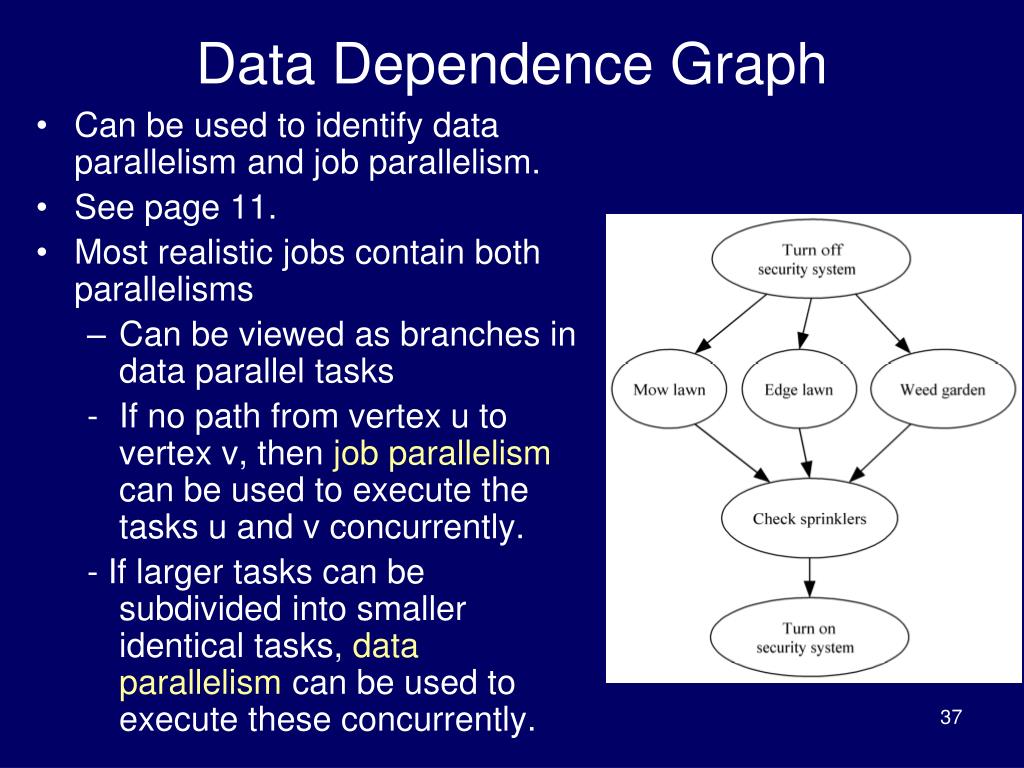 Data Dependence Graph

• Can be used to identify data parallelism and job parallelism.
• See page 11.
• Most realistic jobs contain both parallelisms
– Can be viewed as branches in data parallel tasks
- If no path from vertex u to vertex v, then job parallelism can be used to execute the tasks u and v concurrently.
- If larger tasks can be subdivided into smaller identical tasks, data parallelism can be used to execute these concurrently.

Turn off security system

Mow lawn

Edge lawn

Weed garden

Check sprinklers

Turn on security system

37